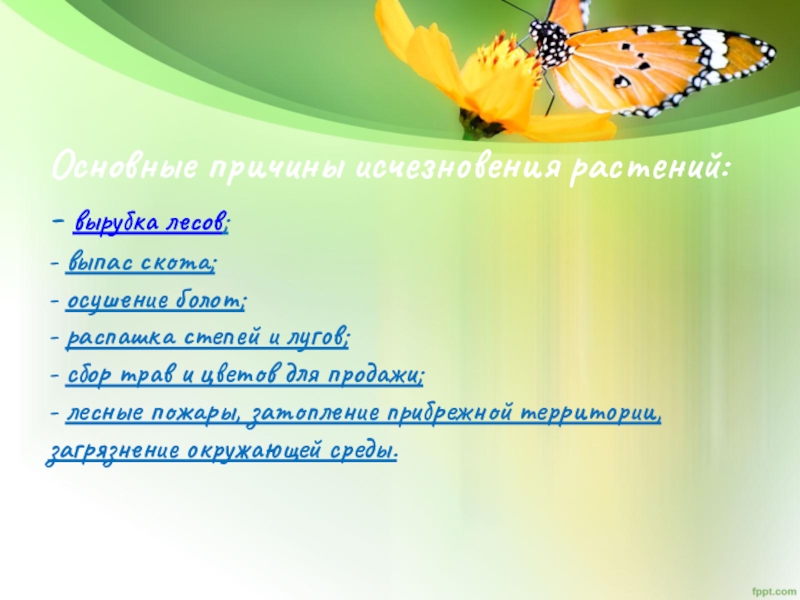 Основные причины исчезновения растений:

- вырубка лесов;

- выпас скота;

- осушение болот;

- распашка степей и лугов;

- сбор трав и цветов для продажи;

- лесные пожары, затопление прибрежной территории, загрязнение окружающей среды.

fppt.com